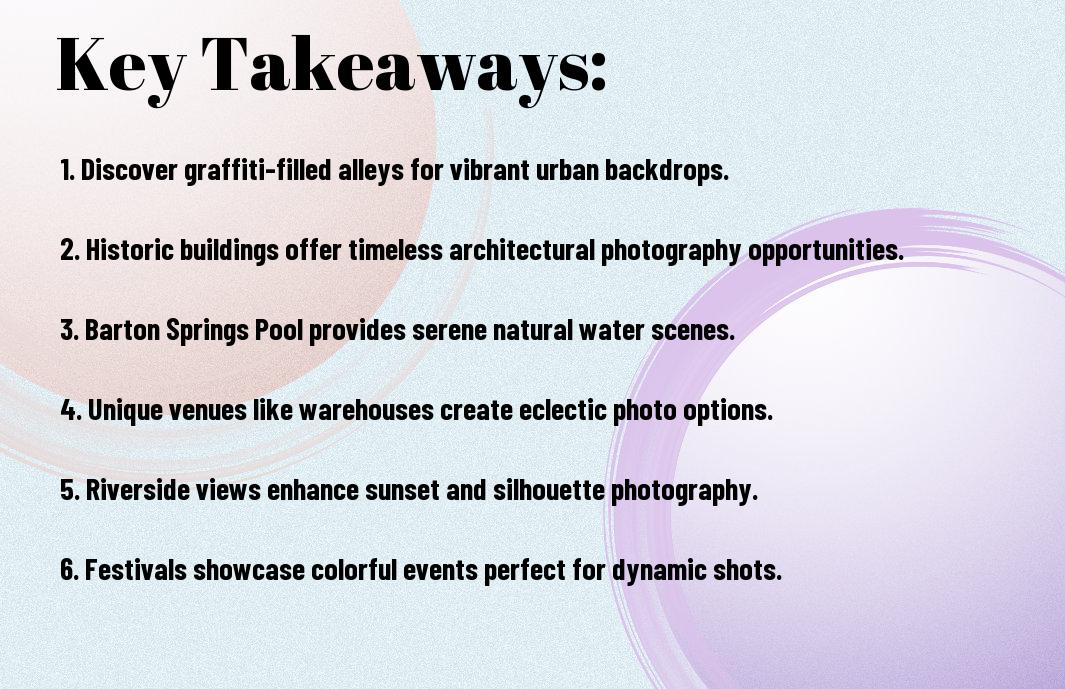 Key Takeaways:

1. Discover graffiti-filled alleys for vibrant urban backdrops.

2. Historic buildings offer timeless architectural photography opportunities.

3. Barton Springs Pool provides serene natural water scenes.

4. Unique venues like warehouses create eclectic photo options.

5. Riverside views enhance sunset and silhouette photography.

6. Festivals showcase colorful events perfect for dynamic shots.